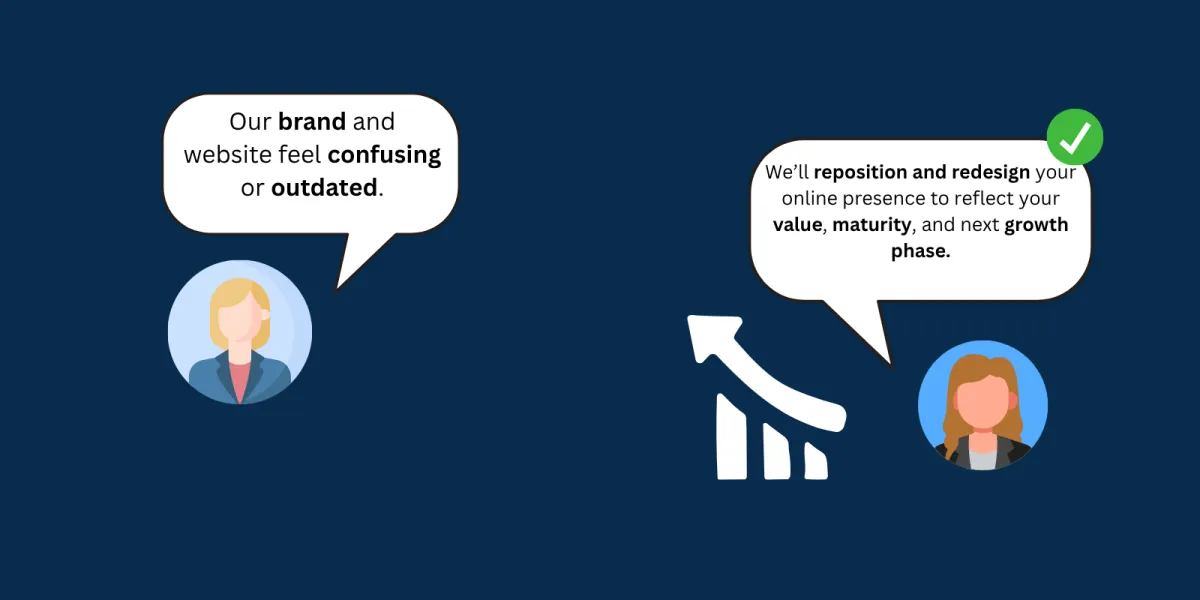 Our brand and website feel confusing or outdated.

We'll reposition and redesign your online presence to reflect your value, maturity, and next growth phase.